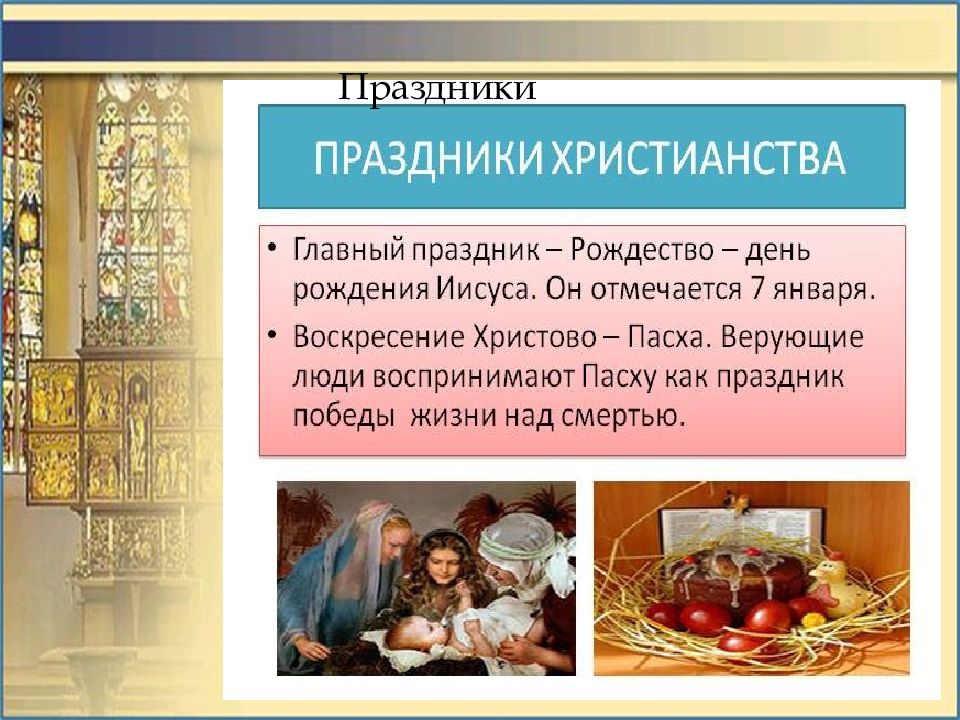 Праздники

ПРАЗДНИКИ ХРИСТИАНСТВА

• Главный праздник – Рождество – день рождения Иисуса. Он отмечается 7 января.
• Воскресение Христово – Пасха. Верующие люди воспринимают Пасху как праздник победы жизни над смертью.